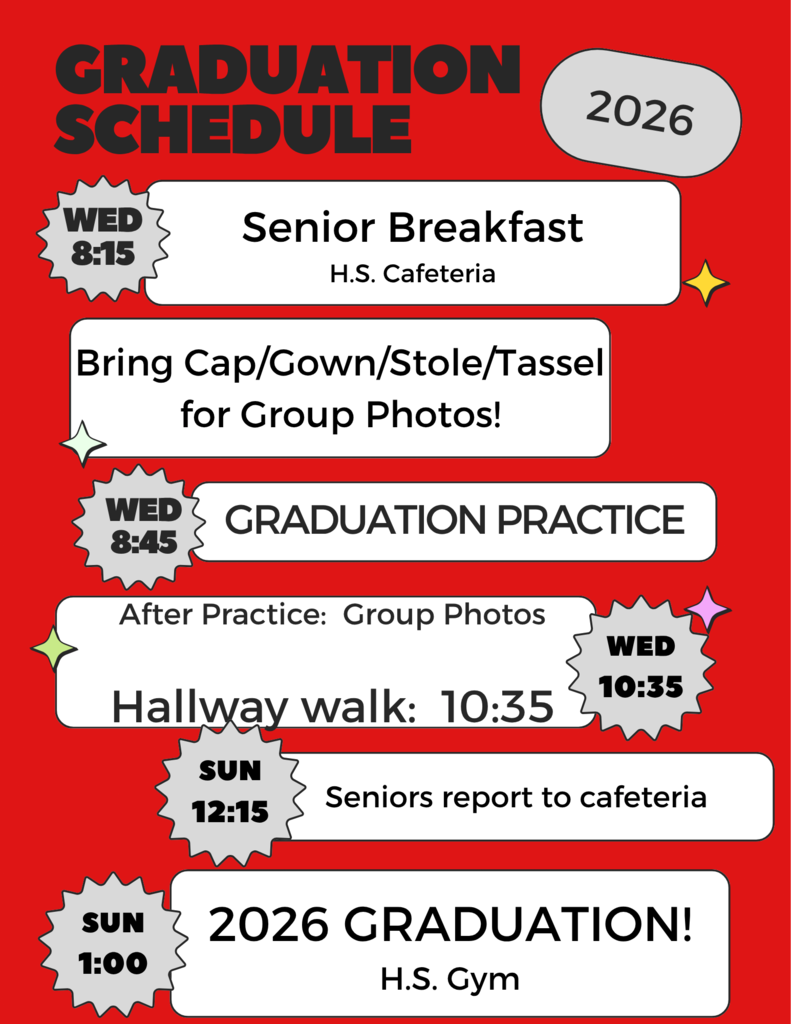 GRADUATION SCHEDULE

2026

WED 8:15

Senior Breakfast

H.S. Cafeteria

Bring Cap/Gown/Stole/Tassel for Group Photos!

WED 8:45

GRADUATION PRACTICE

After Practice: Group Photos

Hallway walk: 10:35

WED 10:35

SUN 12:15

Seniors report to cafeteria

SUN 1:00

2026 GRADUATION!

H.S. Gym